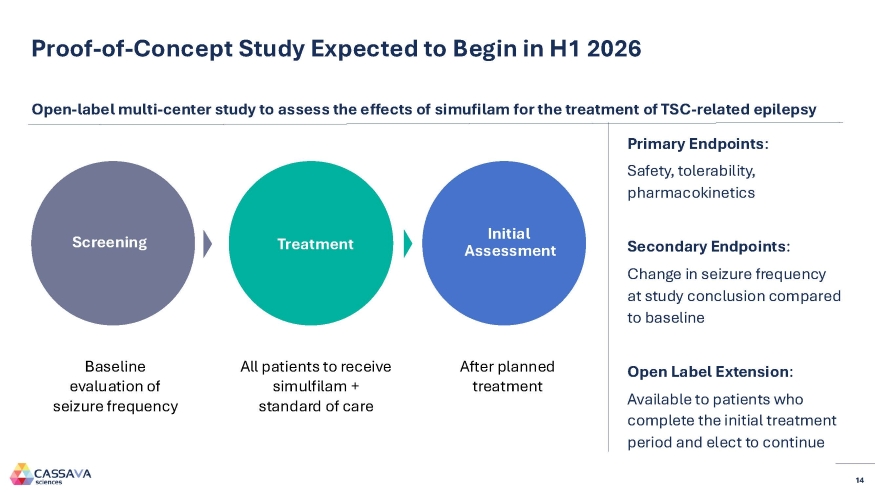 Proof-of-Concept Study Expected to Begin in H1 2026

Open-label multi-center study to assess the effects of simufilam for the treatment of TSC-related epilepsy

Screening

Baseline evaluation of seizure frequency

Treatment

All patients to receive simulfilam + standard of care

Initial Assessment

After planned treatment

Primary Endpoints:

Safety, tolerability, pharmacokinetics

Secondary Endpoints:

Change in seizure frequency at study conclusion compared to baseline

Open Label Extension:

Available to patients who complete the initial treatment period and elect to continue

CASSAVA sciences

14